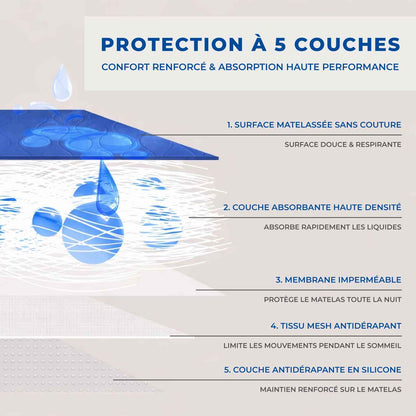 PROTECTION À 5 COUCHES
CONFORT RENFORCÉ & ABSORPTION HAUTE PERFORMANCE

1. SURFACE MATELASSÉE SANS COUTURE
SURFACE DOUCE & RESPIRANTE

2. COUCHE ABSORBANTE HAUTE DENSITÉ
ABSORBE RAPIDEMENT LES LIQUIDES

3. MEMBRANE IMPERMÉABLE
PROTÈGE LE MATELAS TOUTE LA NUIT

4. TISSU MESH ANTIDÉRAPANT
LIMITE LES MOUVEMENTS PENDANT LE SOMMEIL

5. COUCHE ANTIDÉRAPANTE EN SILICONE
MAINTIEN RENFORCÉ SUR LE MATELAS